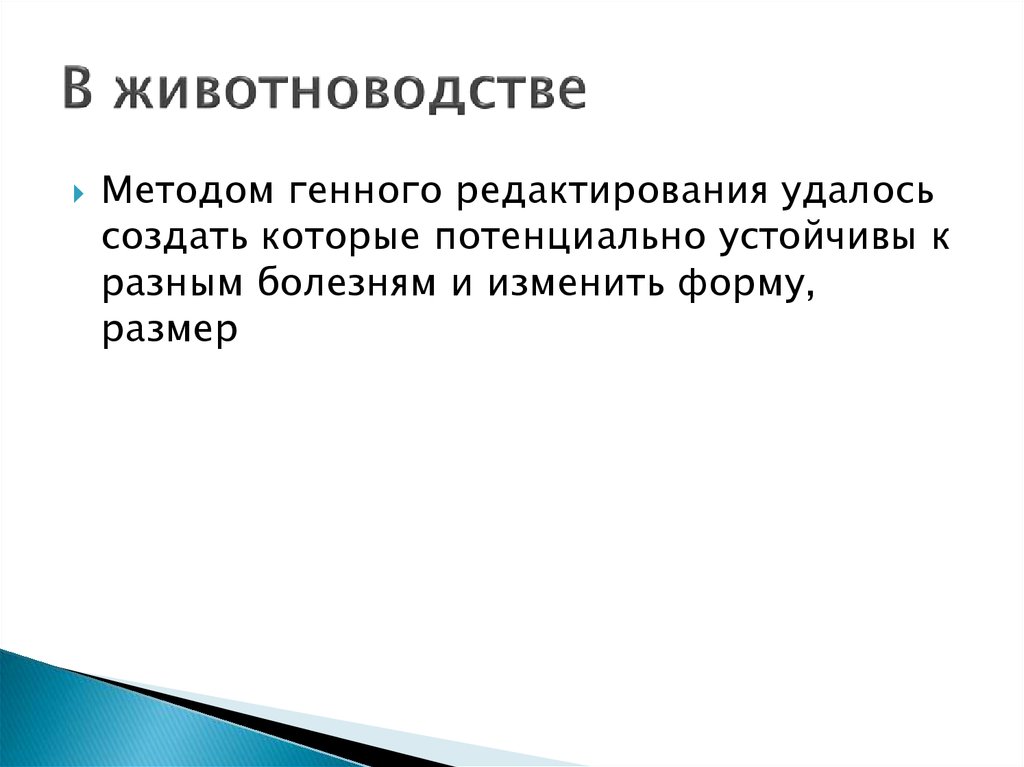 В животноводстве

Методом генного редактирования удалось создать которые потенциально устойчивы к разным болезням и изменить форму, размер